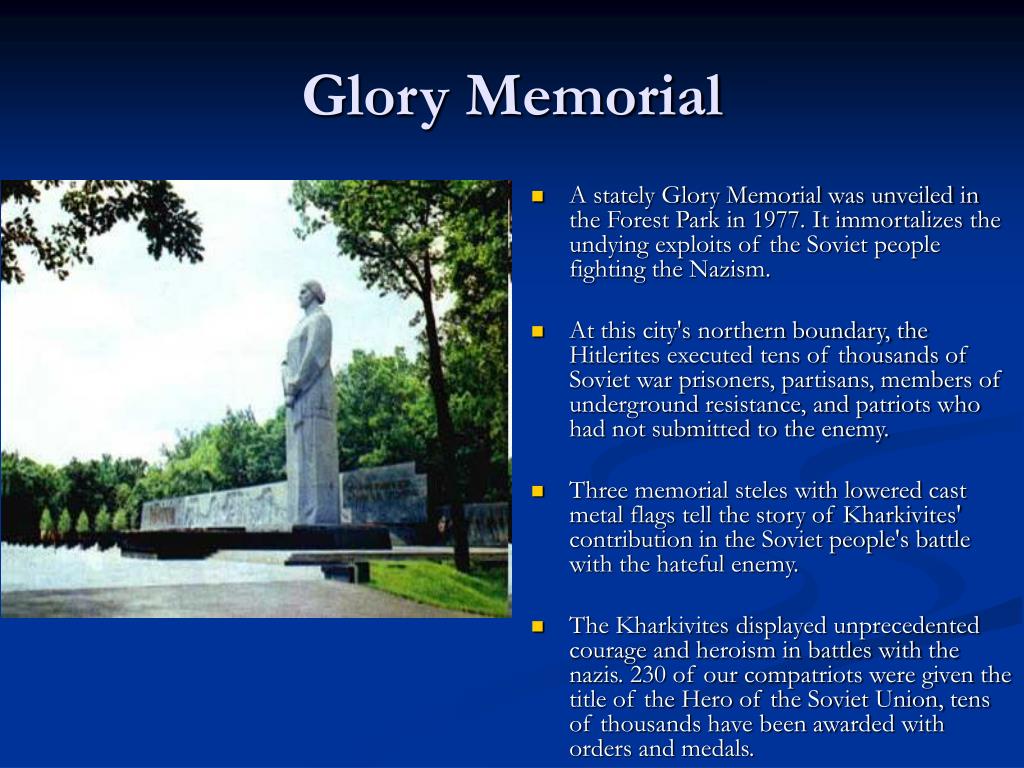 Glory Memorial

A stately Glory Memorial was unveiled in the Forest Park in 1977. It immortalizes the undying exploits of the Soviet people fighting the Nazism.

At this city's northern boundary, the Hitlerites executed tens of thousands of Soviet war prisoners, partisans, members of underground resistance, and patriots who had not submitted to the enemy.

Three memorial steles with lowered cast metal flags tell the story of Kharkivites' contribution in the Soviet people's battle with the hateful enemy.

The Kharkivites displayed unprecedented courage and heroism in battles with the nazis. 230 of our compatriots were given the title of the Hero of the Soviet Union, tens of thousands have been awarded with orders and medals.